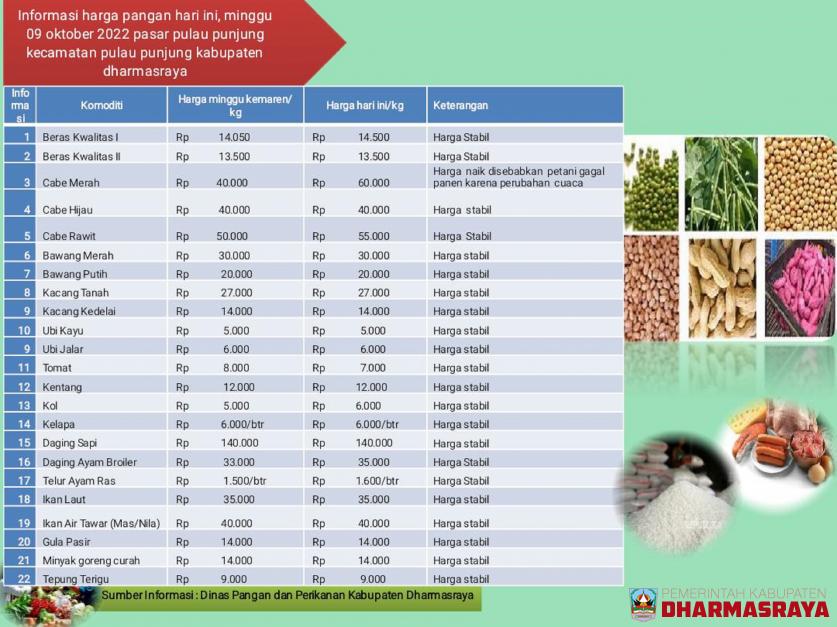 Informasi harga pangan hari ini, minggu 09 oktober 2022 pasar pulau punjung kecamatan pulau punjung kabupaten dharmasraya

| Informasi | Komoditi | Harga minggu kemaren/ kg | Harga hari ini/kg | Keterangan |
|---|---|---|---|---|
| 1 | Beras Kwalitas I | Rp 14.050 | Rp 14.500 | Harga Stabil |
| 2 | Beras Kwalitas II | Rp 13.500 | Rp 13.500 | Harga Stabil |
| 3 | Cabe Merah | Rp 40.000 | Rp 60.000 | Harga naik disebabkan petani gagal panen karena perubahan cuaca |
| 4 | Cabe Hijau | Rp 40.000 | Rp 40.000 | Harga stabil |
| 5 | Cabe Rawit | Rp 50.000 | Rp 55.000 | Harga Stabil |
| 6 | Bawang Merah | Rp 30.000 | Rp 30.000 | Harga stabil |
| 7 | Bawang Putih | Rp 20.000 | Rp 20.000 | Harga stabil |
| 8 | Kacang Tanah | Rp 27.000 | Rp 27.000 | Harga stabil |
| 9 | Kacang Kedelai | Rp 14.000 | Rp 14.000 | Harga stabil |
| 10 | Ubi Kayu | Rp 5.000 | Rp 5.000 | Harga stabil |
| 9 | Ubi Jalar | Rp 6.000 | Rp 6.000 | Harga stabil |
| 11 | Tomat | Rp 8.000 | Rp 7.000 | Harga stabil |
| 12 | Kentang | Rp 12.000 | Rp 12.000 | Harga stabil |
| 13 | Kol | Rp 5.000 | Rp 6.000 | Harga stabil |
| 14 | Kelapa | Rp 6.000/btr | Rp 6.000/btr | Harga stabil |
| 15 | Daging Sapi | Rp 140.000 | Rp 140.000 | Harga stabil |
| 16 | Daging Ayam Broiler | Rp 33.000 | Rp 35.000 | Harga Stabil |
| 17 | Telur Ayam Ras | Rp 1.500/btr | Rp 1.600/btr | Harga Stabil |
| 18 | Ikan Laut | Rp 35.000 | Rp 35.000 | Harga stabil |
| 19 | Ikan Air Tawar (Mas/Nila) | Rp 40.000 | Rp 40.000 | Harga stabil |
| 20 | Gula Pasir | Rp 14.000 | Rp 14.000 | Harga stabil |
| 21 | Minyak goreng curah | Rp 14.000 | Rp 14.000 | Harga stabil |
| 22 | Tepung Terigu | Rp 9.000 | Rp 9.000 | Harga stabil |

Sumber Informasi : Dinas Pangan dan Perikanan Kabupaten Dharmasraya

PEMERINTAH KABUPATEN DHARMASRAYA